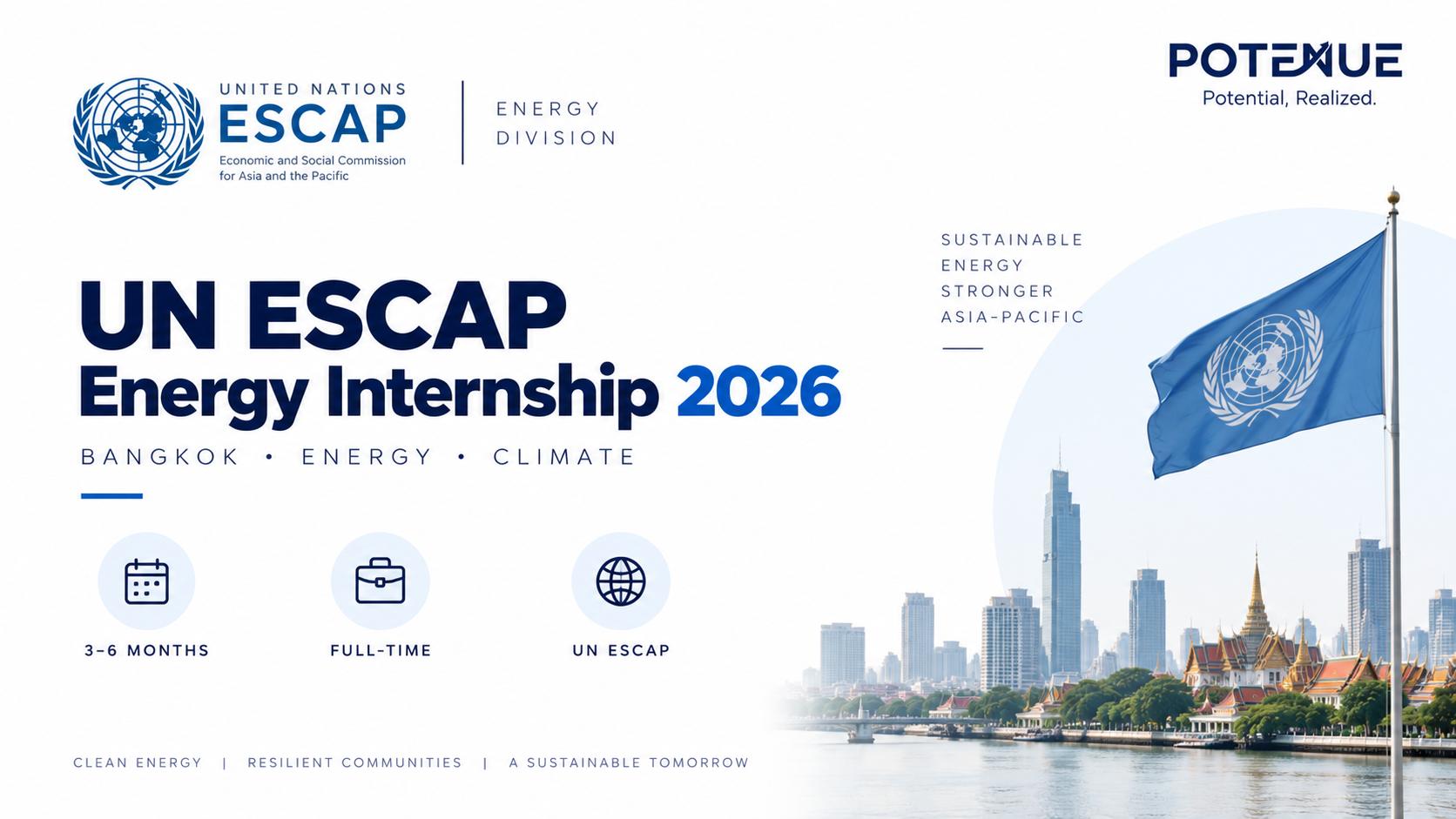 UNITED NATIONS
ESCAP
Economic and Social Commission for Asia and the Pacific

ENERGY
DIVISION

POTENUE
Potential, Realized.

SUSTAINABLE
ENERGY
STRONGER
ASIA-PACIFIC

UN ESCAP
Energy Internship 2026

BANGKOK • ENERGY • CLIMATE

3–6 MONTHS

FULL-TIME

UN ESCAP

CLEAN ENERGY | RESILIENT COMMUNITIES | A SUSTAINABLE TOMORROW